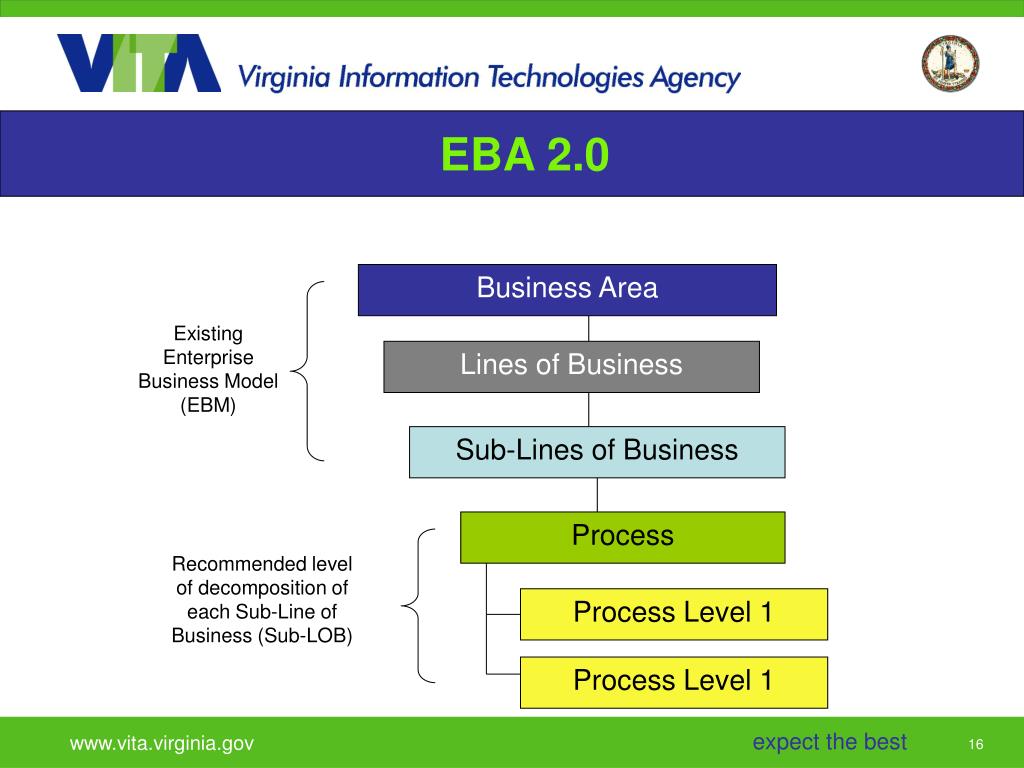 VITA Virginia Information Technologies Agency

EBA 2.0

Existing Enterprise Business Model (EBM)

Business Area

Lines of Business

Sub-Lines of Business

Recommended level of decomposition of each Sub-Line of Business (Sub-LOB)

Process

Process Level 1

Process Level 1

www.vita.virginia.gov

expect the best

16